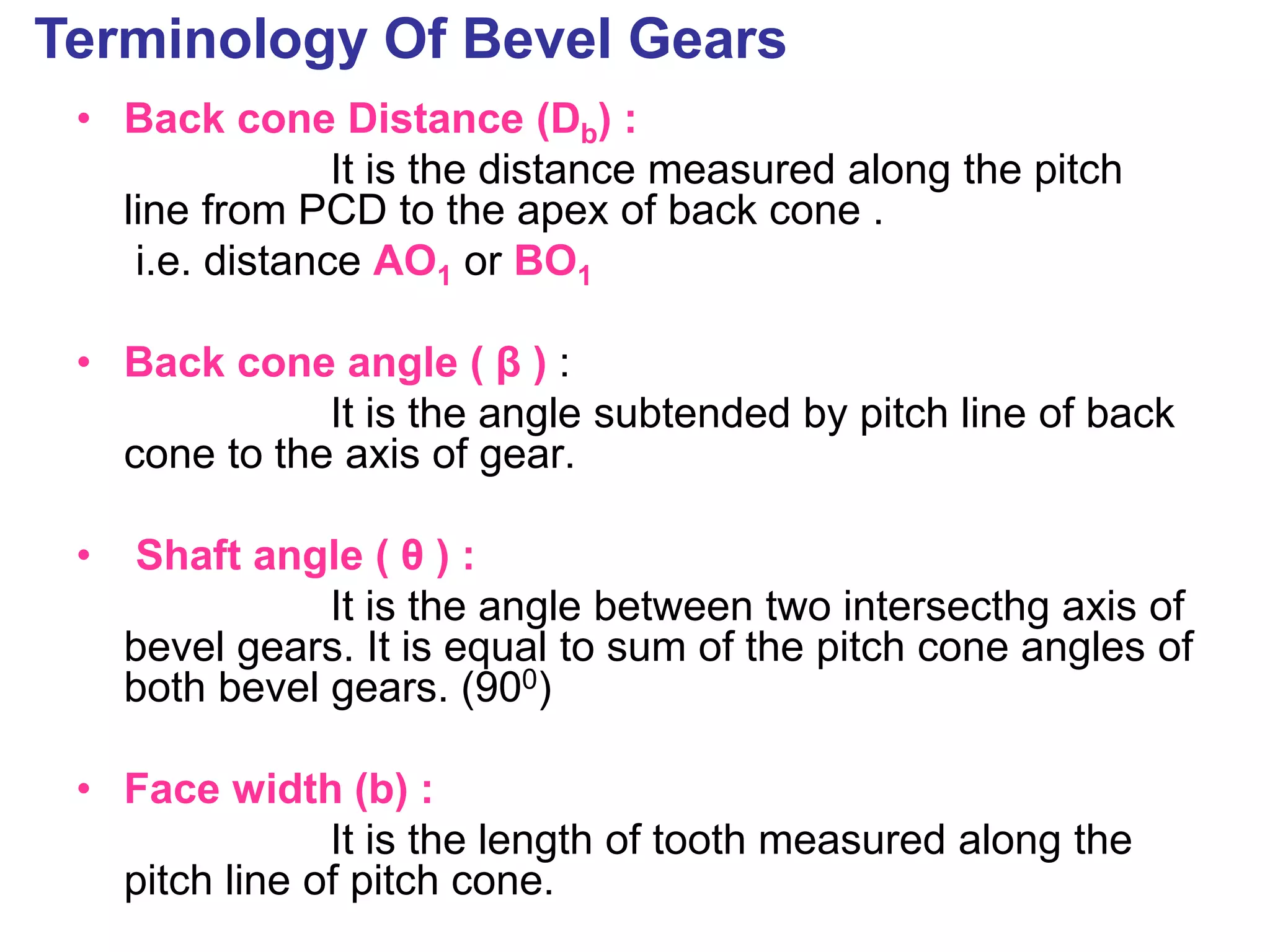 Terminology Of Bevel Gears

• Back cone Distance ($D_b$) :

It is the distance measured along the pitch line from PCD to the apex of back cone .

i.e. distance $AO_1$ or $BO_1$

• Back cone angle ( β ) :

It is the angle subtended by pitch line of back cone to the axis of gear.

• Shaft angle ( θ ) :

It is the angle between two intersecthg axis of bevel gears. It is equal to sum of the pitch cone angles of both bevel gears. ($90^0$)

• Face width (b) :

It is the length of tooth measured along the pitch line of pitch cone.